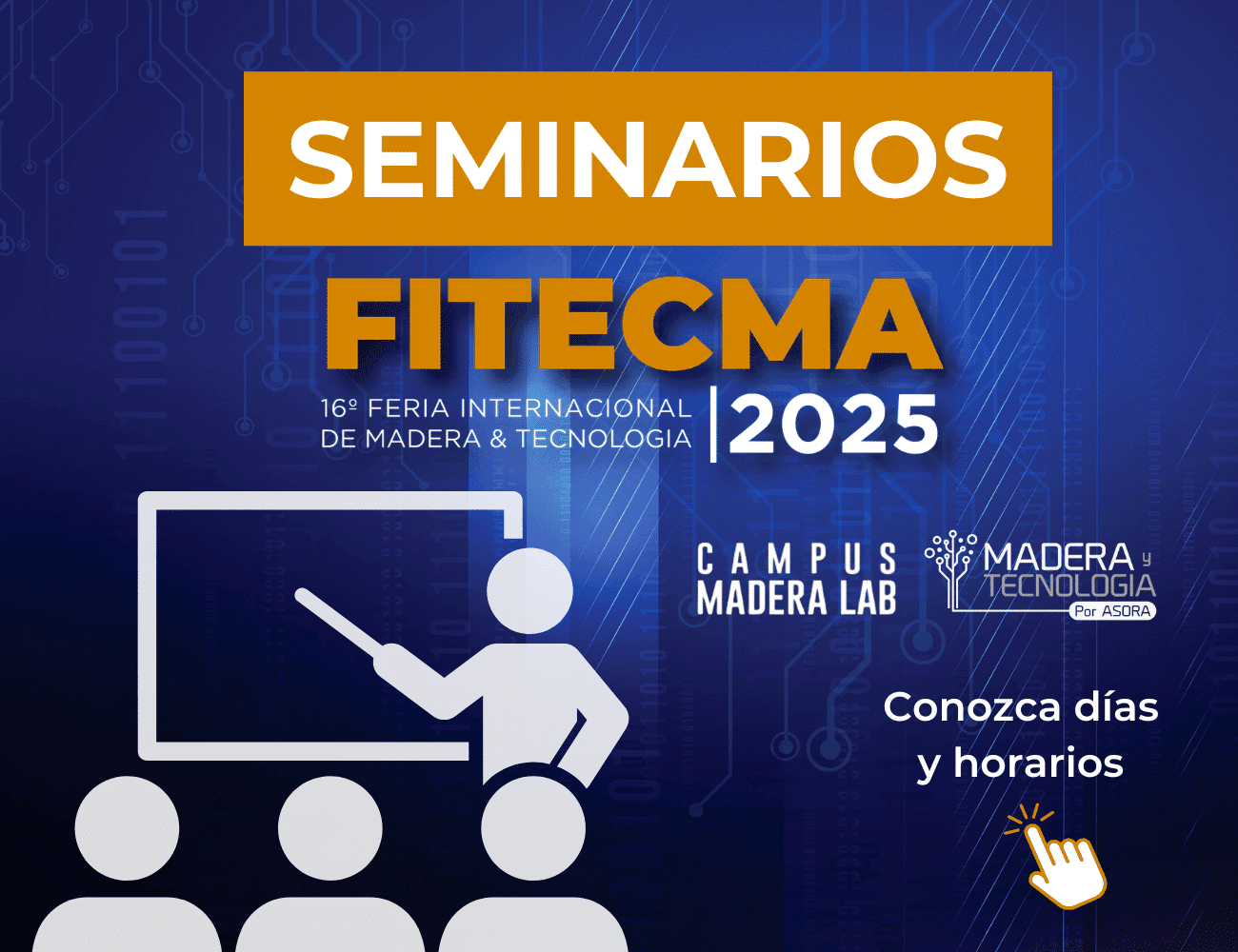 SEMINARIOS

FITECMA

16º FERIA INTERNACIONAL DE MADERA & TECNOLOGIA | 2025

CAMPUS MADERA LAB

MADERA y TECNOLOGIA Por ASORA

Conozca días y horarios